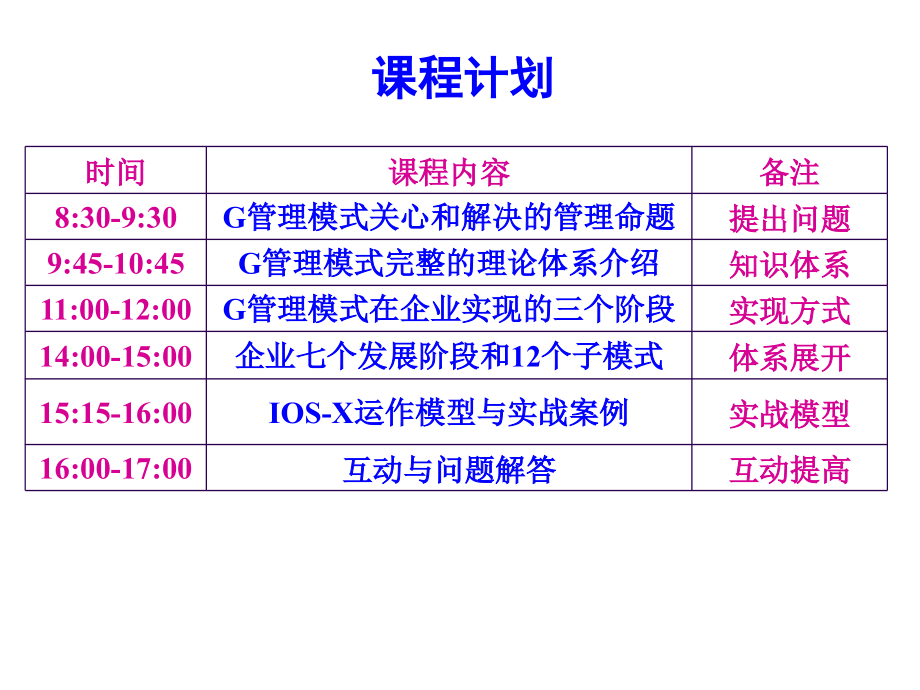 课程计划

| 时间 | 课程内容 | 备注 |
|---|---|---|
| 8:30-9:30 | G管理模式关心和解决的管理命题 | 提出问题 |
| 9:45-10:45 | G管理模式完整的理论体系介绍 | 知识体系 |
| 11:00-12:00 | G管理模式在企业实现的三个阶段 | 实现方式 |
| 14:00-15:00 | 企业七个发展阶段和12个子模式 | 体系展开 |
| 15:15-16:00 | IOS-X运作模型与实战案例 | 实战模型 |
| 16:00-17:00 | 互动与问题解答 | 互动提高 |